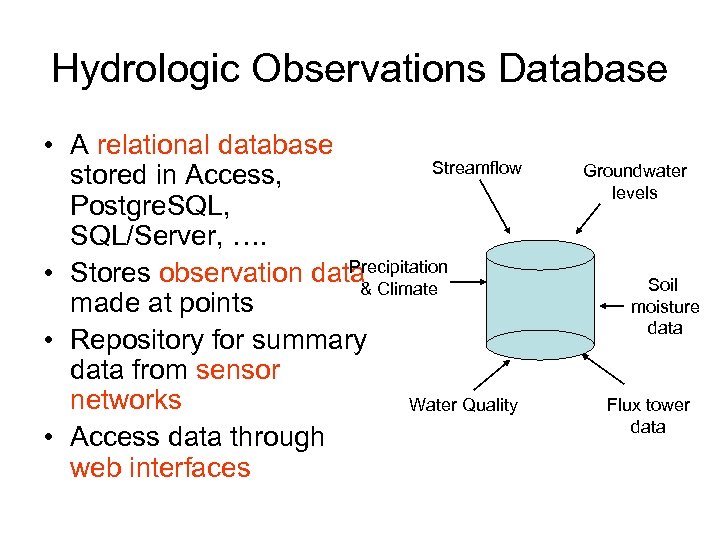 Hydrologic Observations Database

• A relational database stored in Access, PostgreSQL, SQL/Server, ….
• Stores observation data made at points
• Repository for summary data from sensor networks
• Access data through web interfaces

Streamflow

Groundwater levels

Precipitation & Climate

Soil moisture data

Water Quality

Flux tower data